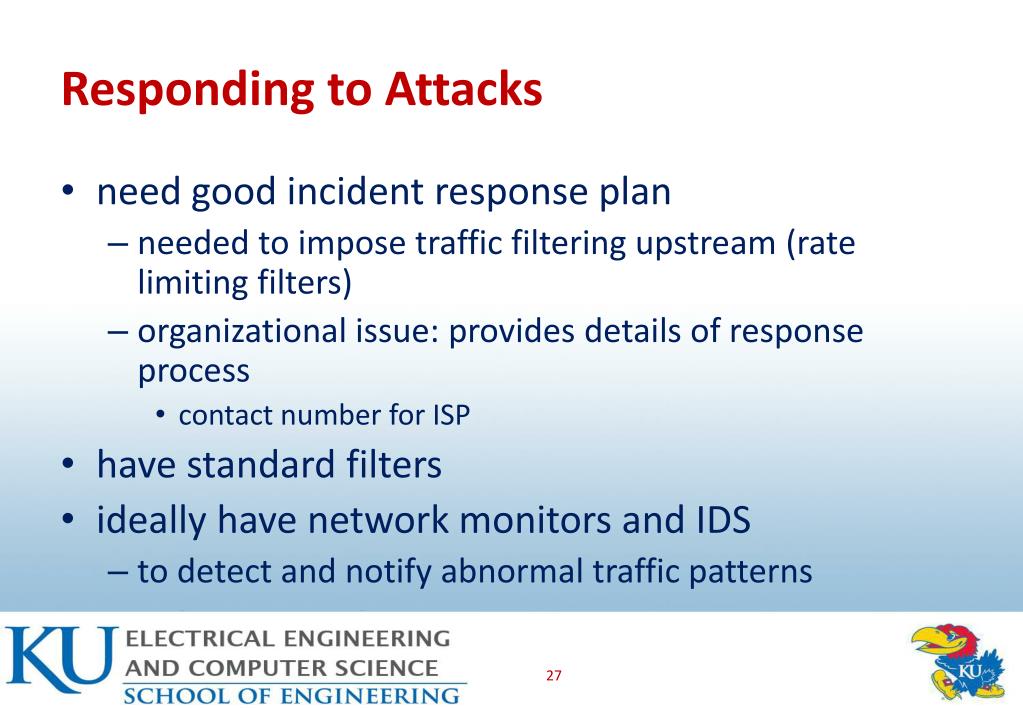 Responding to Attacks

• need good incident response plan
– needed to impose traffic filtering upstream (rate limiting filters)
– organizational issue: provides details of response process
• contact number for ISP
• have standard filters
• ideally have network monitors and IDS
– to detect and notify abnormal traffic patterns

KU ELECTRICAL ENGINEERING AND COMPUTER SCIENCE SCHOOL OF ENGINEERING

27

KU